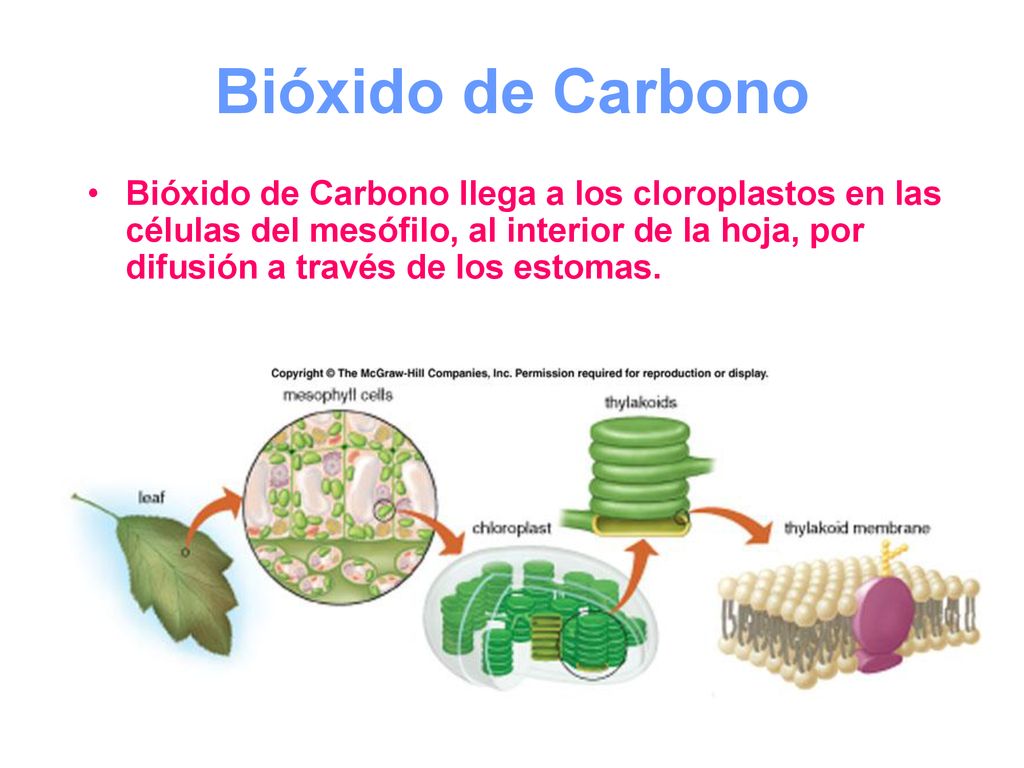 Bióxido de Carbono

• Bióxido de Carbono llega a los cloroplastos en las células del mesófilo, al interior de la hoja, por difusión a través de los estomas.

Copyright © The McGraw-Hill Companies, Inc. Permission required for reproduction or display.

mesophyll cells

thylakoids

leaf

chloroplast

thylakoid membrane